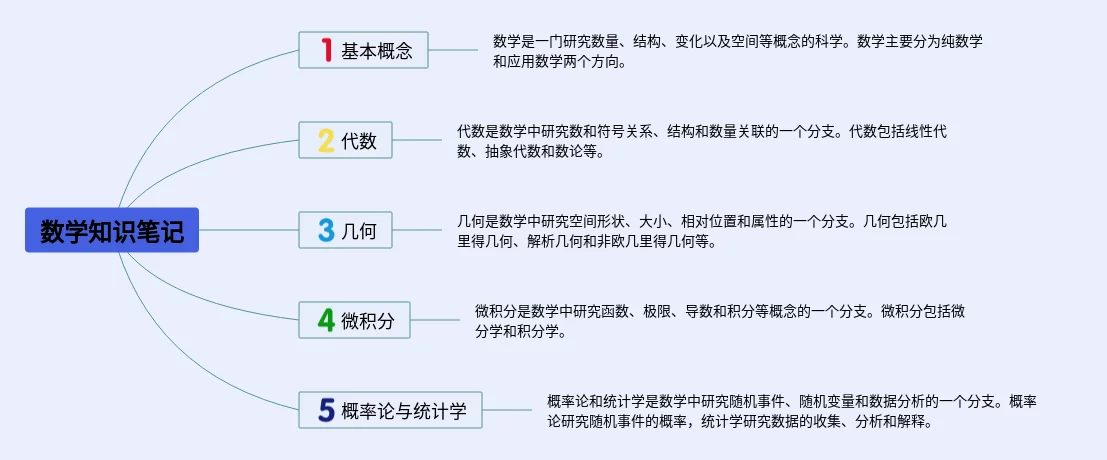 数学知识笔记

1 基本概念

数学是一门研究数量、结构、变化以及空间等概念的科学。数学主要分为纯数学和应用数学两个方向。

2 代数

代数是数学中研究数和符号关系、结构和数量关联的一个分支。代数包括线性代数、抽象代数和数论等。

3 几何

几何是数学中研究空间形状、大小、相对位置和属性的一个分支。几何包括欧几里得几何、解析几何和非欧几里得几何等。

4 微积分

微积分是数学中研究函数、极限、导数和积分等概念的一个分支。微积分包括微分学和积分学。

5 概率论与统计学

概率论和统计学是数学中研究随机事件、随机变量和数据分析的一个分支。概率论研究随机事件的概率，统计学研究数据的收集、分析和解释。